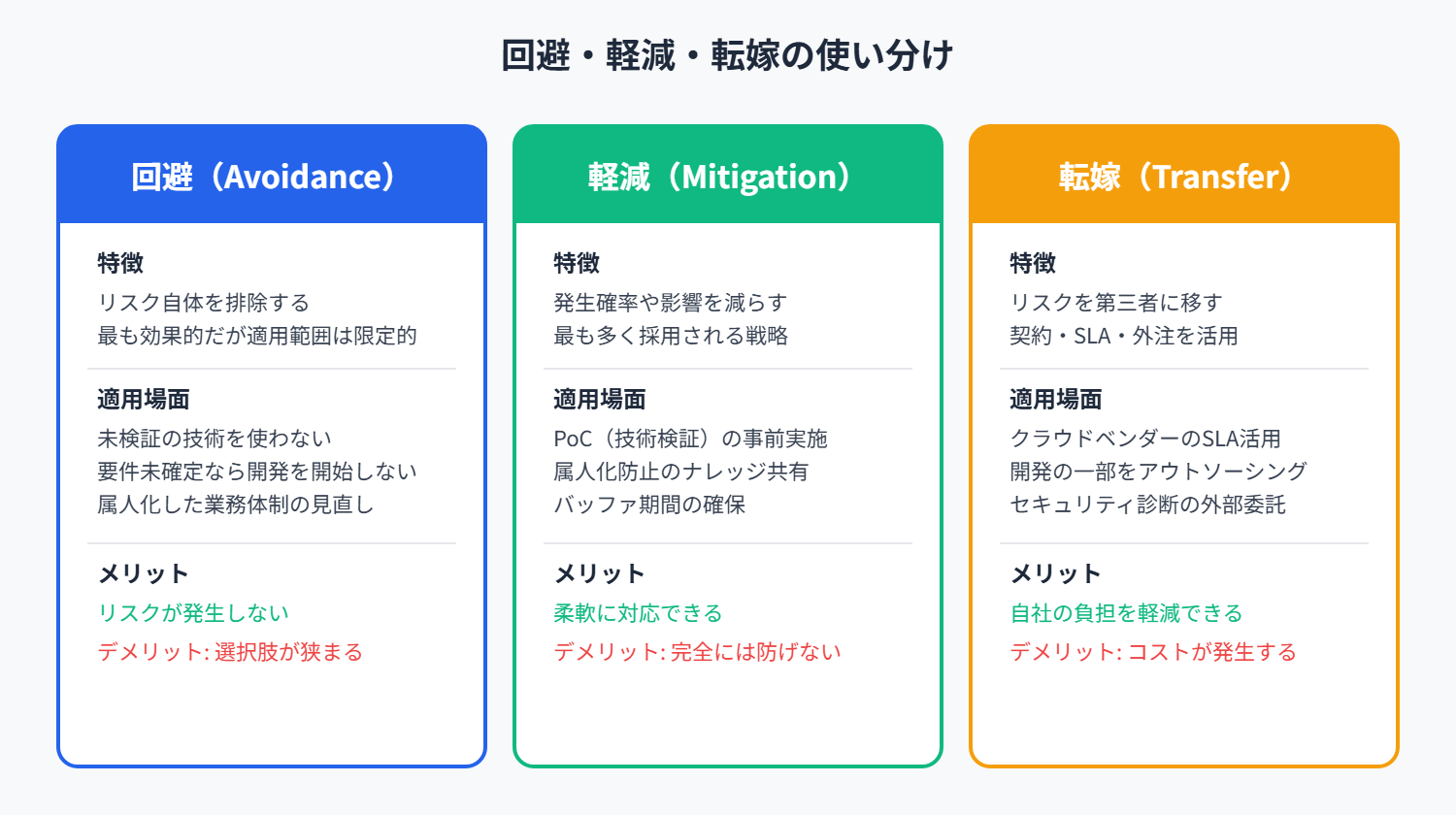 回避・軽減・転嫁の使い分け

回避（Avoidance）

特徴
リスク自体を排除する
最も効果的だが適用範囲は限定的

適用場面
未検証の技術を使わない
要件未確定なら開発を開始しない
属人化した業務体制の見直し

メリット
リスクが発生しない
デメリット: 選択肢が狭まる

軽減（Mitigation）

特徴
発生確率や影響を減らす
最も多く採用される戦略

適用場面
PoC（技術検証）の事前実施
属人化防止のナレッジ共有
バッファ期間の確保

メリット
柔軟に対応できる
デメリット: 完全には防げない

転嫁（Transfer）

特徴
リスクを第三者に移す
契約・SLA・外注を活用

適用場面
クラウドベンダーのSLA活用
開発の一部をアウトソーシング
セキュリティ診断の外部委託

メリット
自社の負担を軽減できる
デメリット: コストが発生する